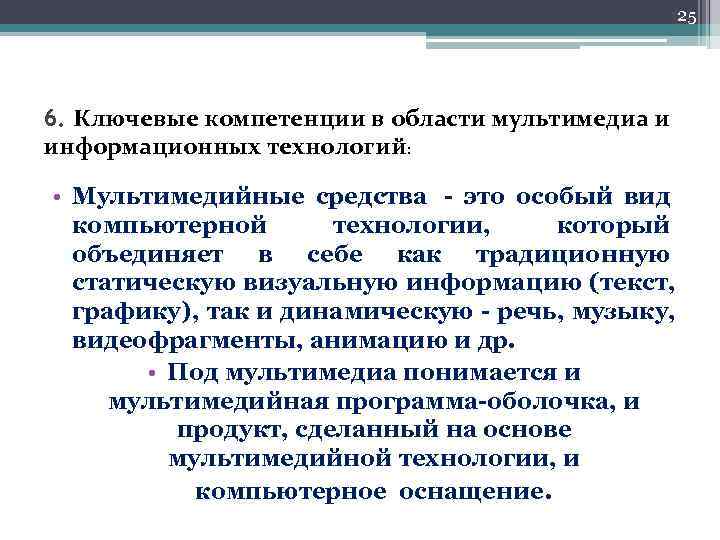 25

6. Ключевые компетенции в области мультимедиа и информационных технологий:

• Мультимедийные средства - это особый вид компьютерной технологии, который объединяет в себе как традиционную статическую визуальную информацию (текст, графику), так и динамическую - речь, музыку, видеофрагменты, анимацию и др.

• Под мультимедиа понимается и мультимедийная программа-оболочка, и продукт, сделанный на основе мультимедийной технологии, и компьютерное оснащение.